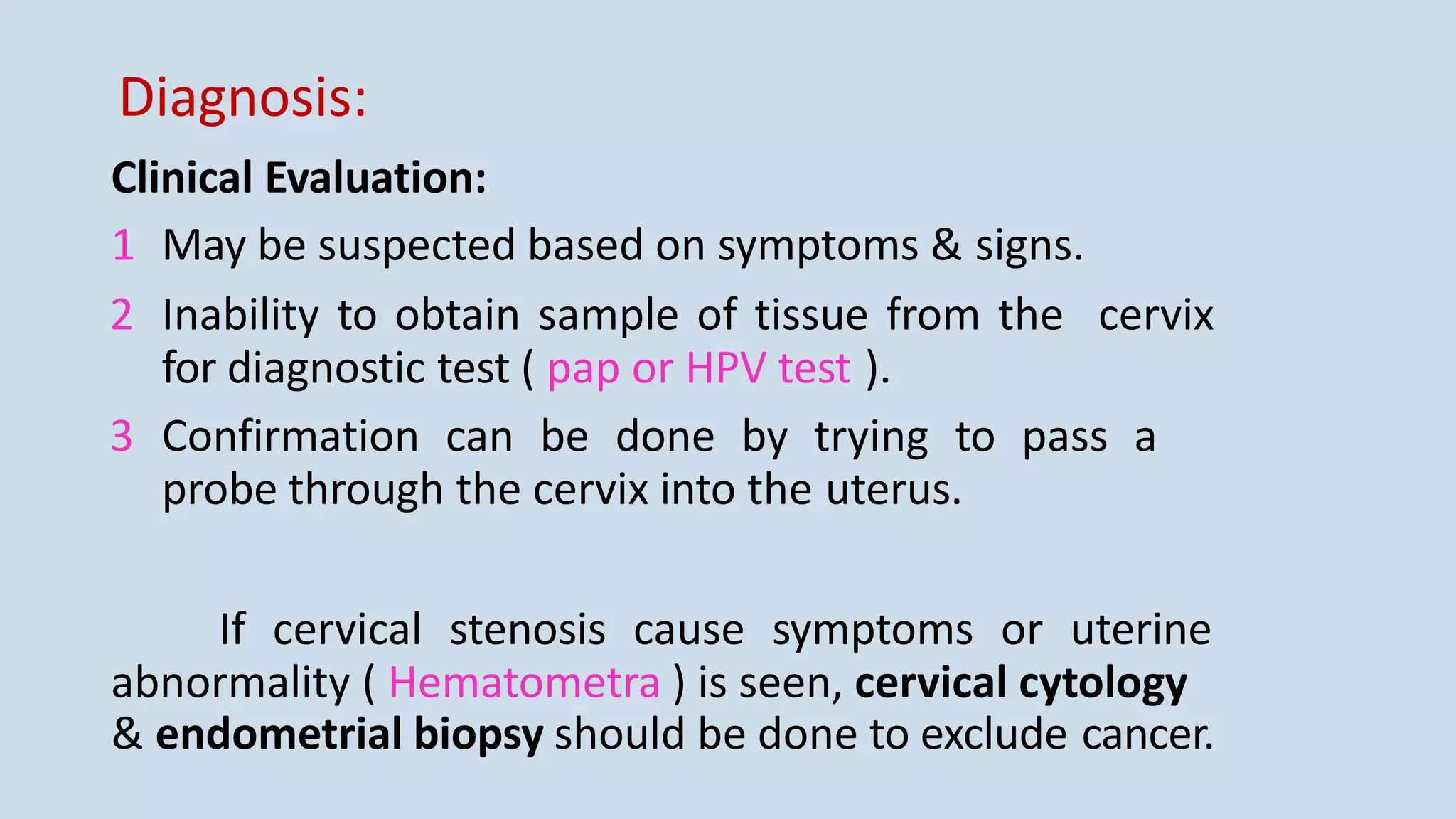 Diagnosis:

Clinical Evaluation:

1 May be suspected based on symptoms & signs.

2 Inability to obtain sample of tissue from the cervix for diagnostic test ( pap or HPV test ).

3 Confirmation can be done by trying to pass a probe through the cervix into the uterus.

If cervical stenosis cause symptoms or uterine abnormality ( Hematometra ) is seen, cervical cytology & endometrial biopsy should be done to exclude cancer.